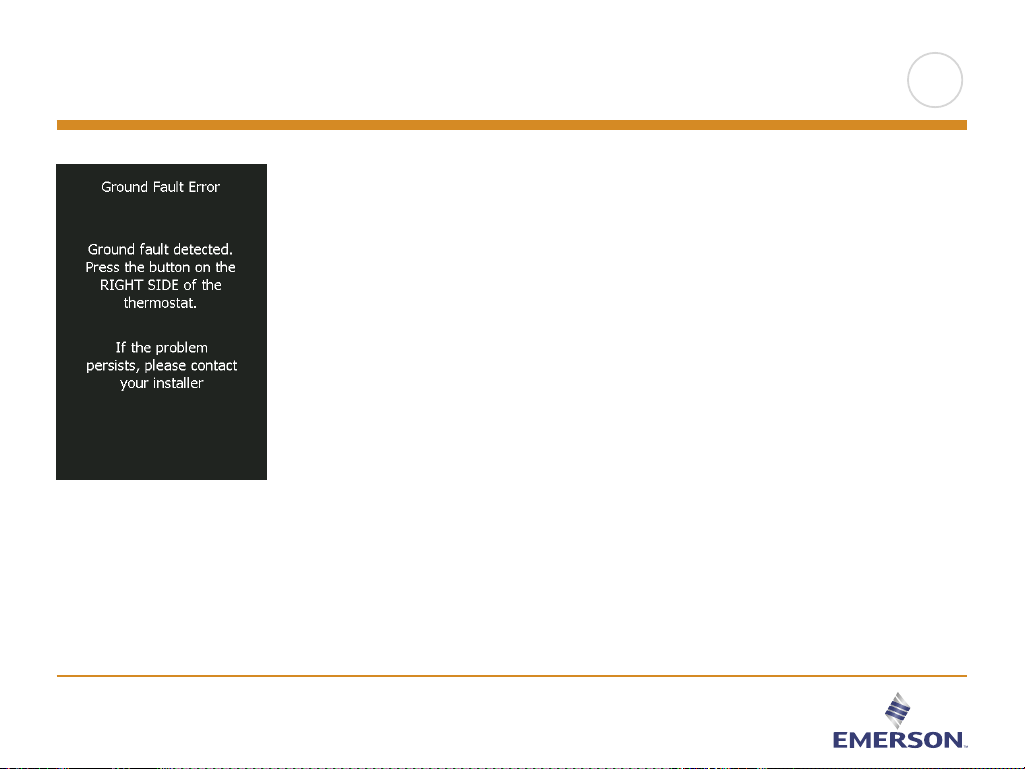 Ground Fault Error

Ground fault detected. Press the button on the RIGHT SIDE of the thermostat.

If the problem persists, please contact your installer

EMERSON.